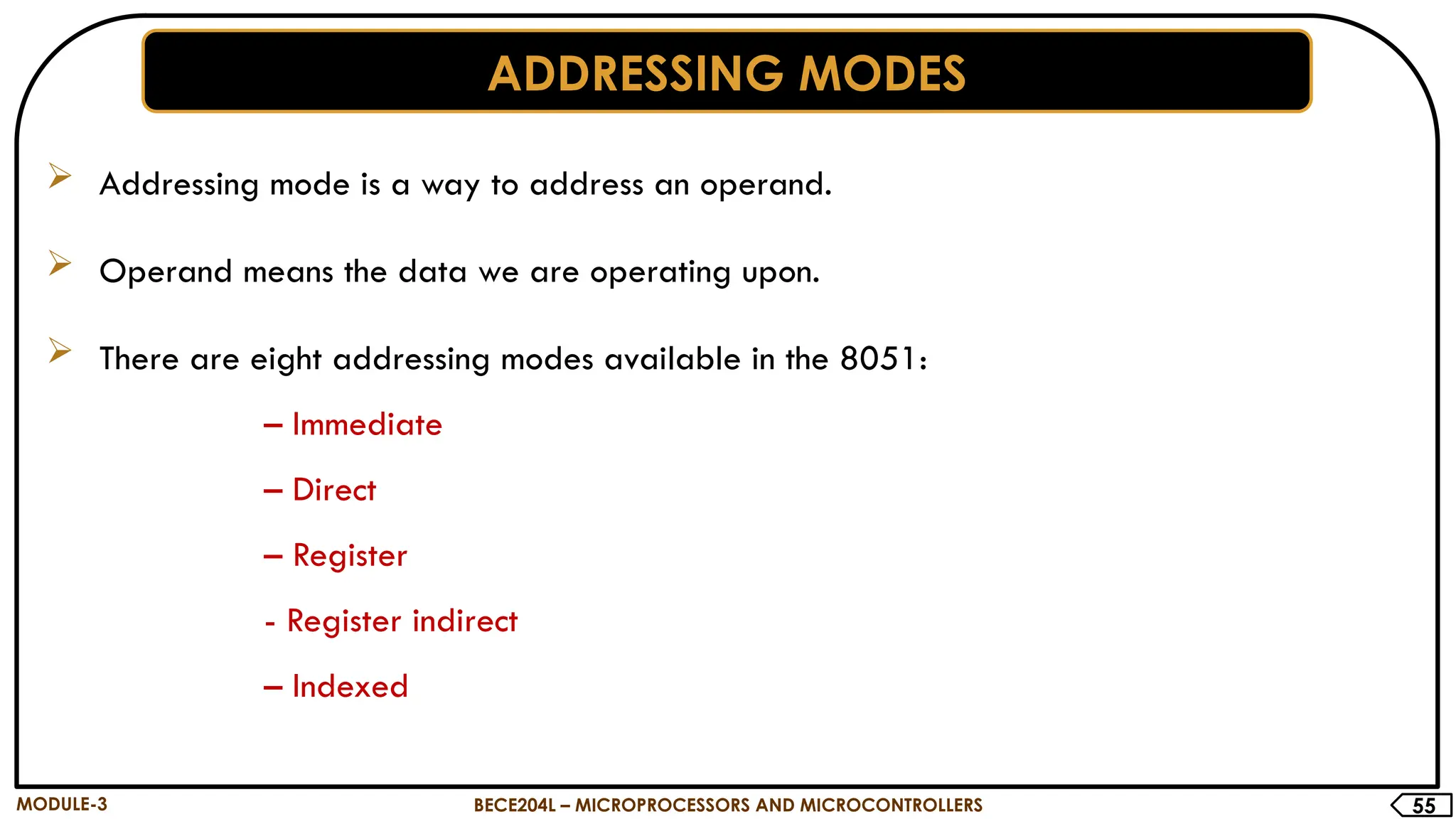 ADDRESSING MODES

➢ Addressing mode is a way to address an operand.

➢ Operand means the data we are operating upon.

➢ There are eight addressing modes available in the 8051:

– Immediate

– Direct

– Register

- Register indirect

– Indexed

MODULE-3

BECE204L – MICROPROCESSORS AND MICROCONTROLLERS

55